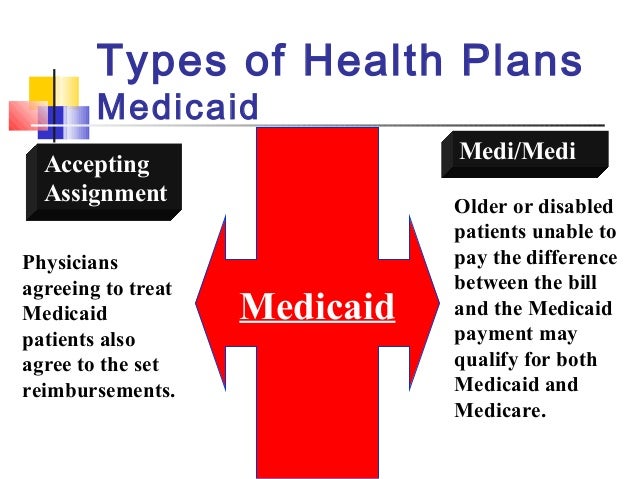 Types of Health Plans
Medicaid

Accepting Assignment

Physicians agreeing to treat Medicaid patients also agree to the set reimbursements.

Medicaid

Medi/Medi

Older or disabled patients unable to pay the difference between the bill and the Medicaid payment may qualify for both Medicaid and Medicare.